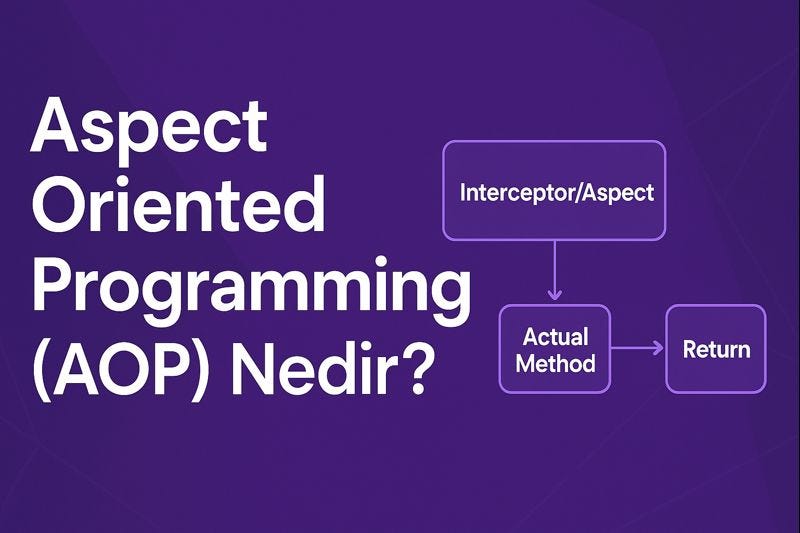 Aspect Oriented Programming (AOP) Nedir?

Interceptor/Aspect

Actual Method

Return